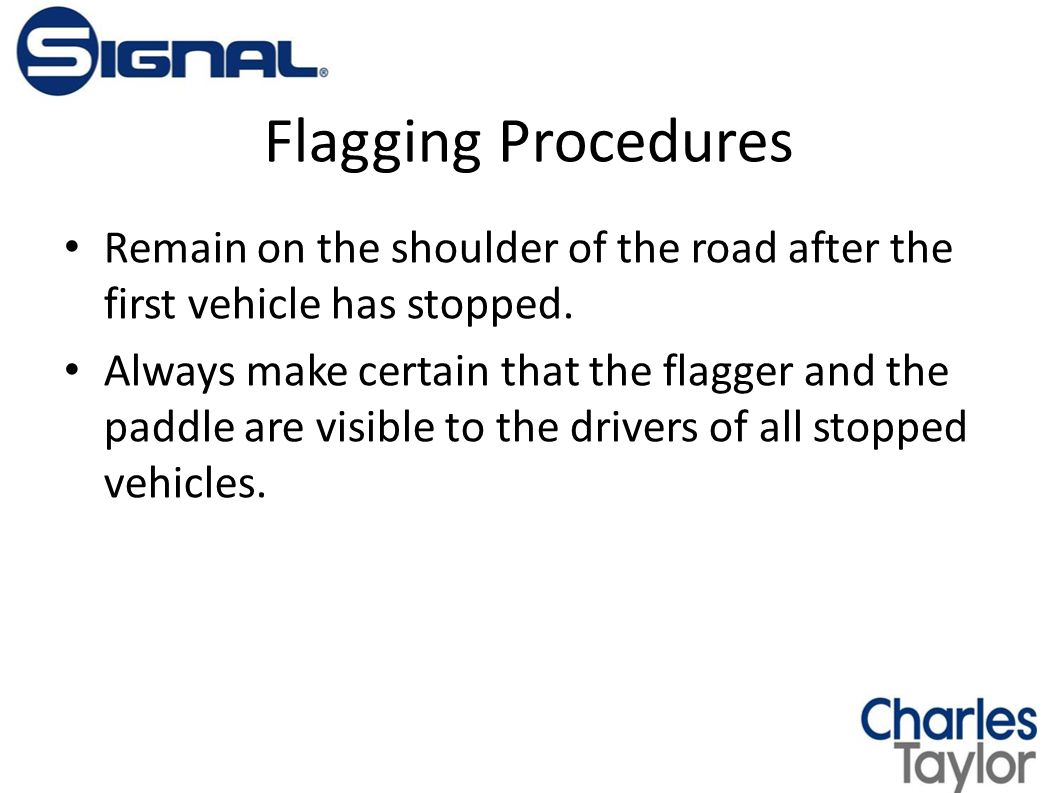 SIGNAL®

Flagging Procedures

• Remain on the shoulder of the road after the first vehicle has stopped.
• Always make certain that the flagger and the paddle are visible to the drivers of all stopped vehicles.

Charles Taylor